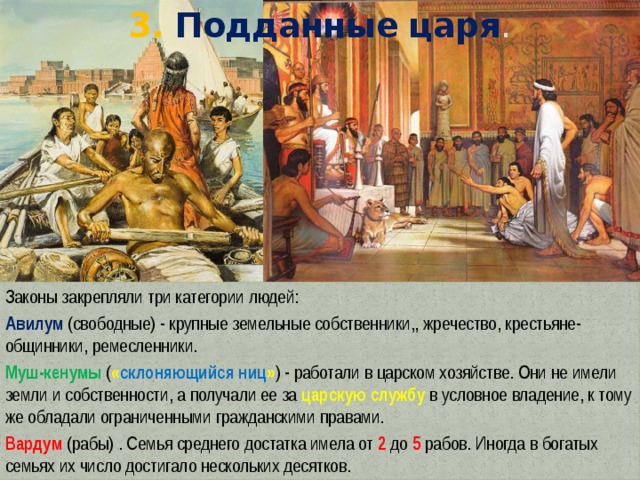 3. Подданные царя.

Законы закрепляли три категории людей:

Авилум (свободные) - крупные земельные собственники,, жречество, крестьяне-общинники, ремесленники.

Муш-кенумы («склоняющийся ниц») - работали в царском хозяйстве. Они не имели земли и собственности, а получали ее за царскую службу в условное владение, к тому же обладали ограниченными гражданскими правами.

Вардум (рабы) . Семья среднего достатка имела от 2 до 5 рабов. Иногда в богатых семьях их число достигало нескольких десятков.